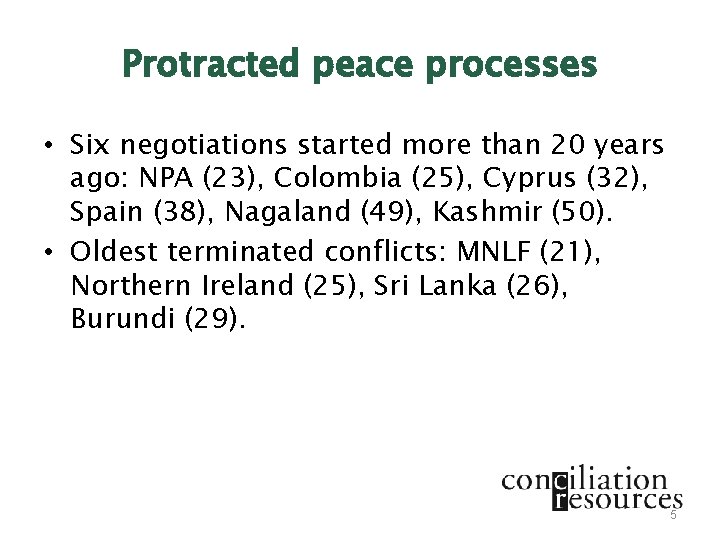 Protracted peace processes

• Six negotiations started more than 20 years ago: NPA (23), Colombia (25), Cyprus (32), Spain (38), Nagaland (49), Kashmir (50).

• Oldest terminated conflicts: MNLF (21), Northern Ireland (25), Sri Lanka (26), Burundi (29).

conciliation resources

5